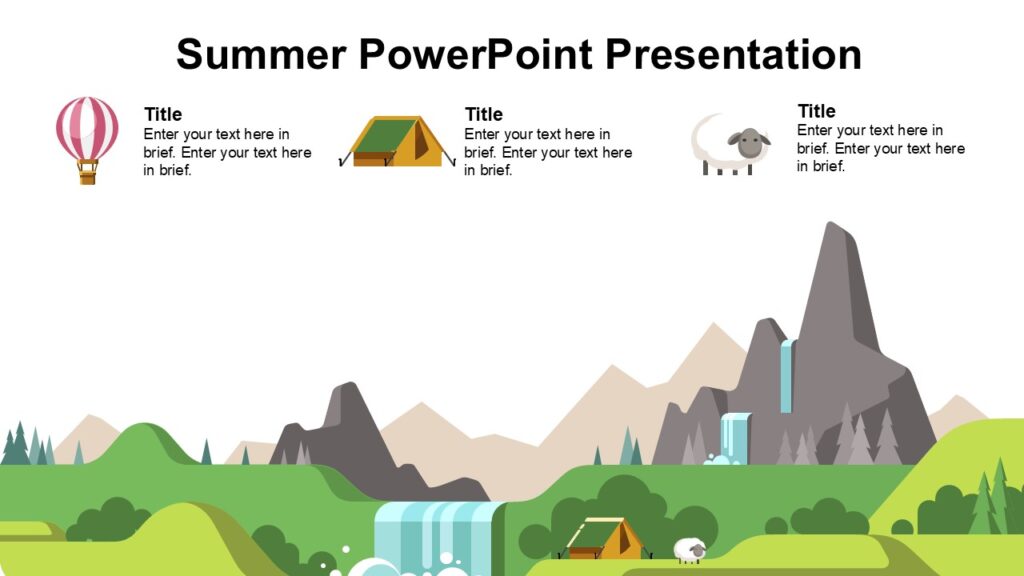 Summer PowerPoint Presentation

Title
Enter your text here in brief. Enter your text here in brief.

Title
Enter your text here in brief. Enter your text here in brief.

Title
Enter your text here in brief. Enter your text here in brief.